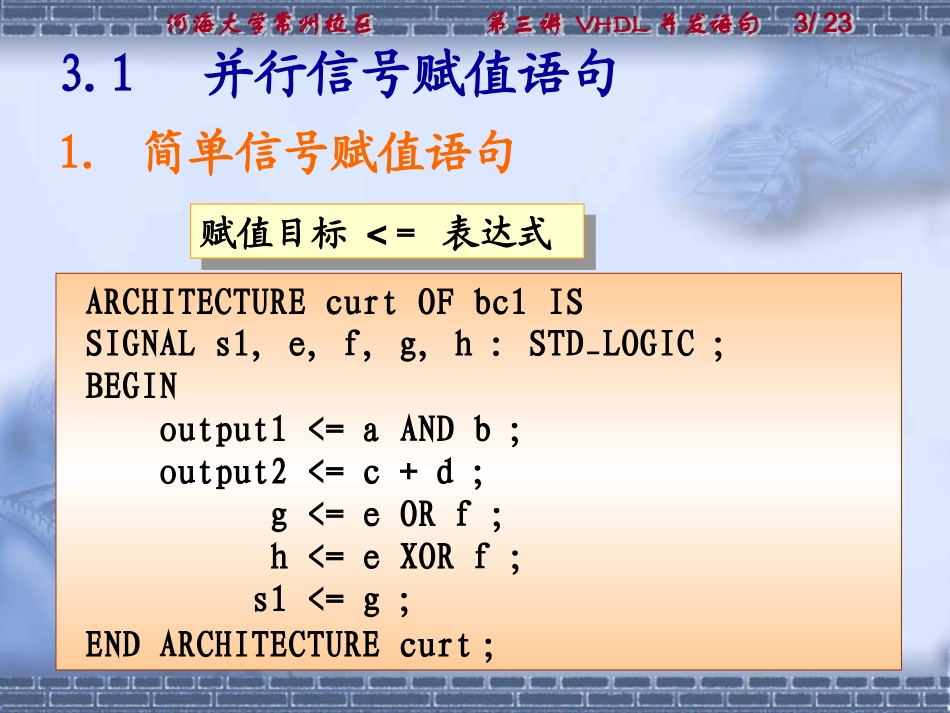 河海大学常州校区　　第三讲 VHDL 并发语句　3/23

3.1　并行信号赋值语句

1. 简单信号赋值语句

赋值目标 <= 表达式

ARCHITECTURE curt OF bc1 IS
SIGNAL s1, e, f, g, h : STD_LOGIC ;
BEGIN
output1 <= a AND b ;
output2 <= c + d ;
g <= e OR f ;
h <= e XOR f ;
s1 <= g ;
END ARCHITECTURE curt;